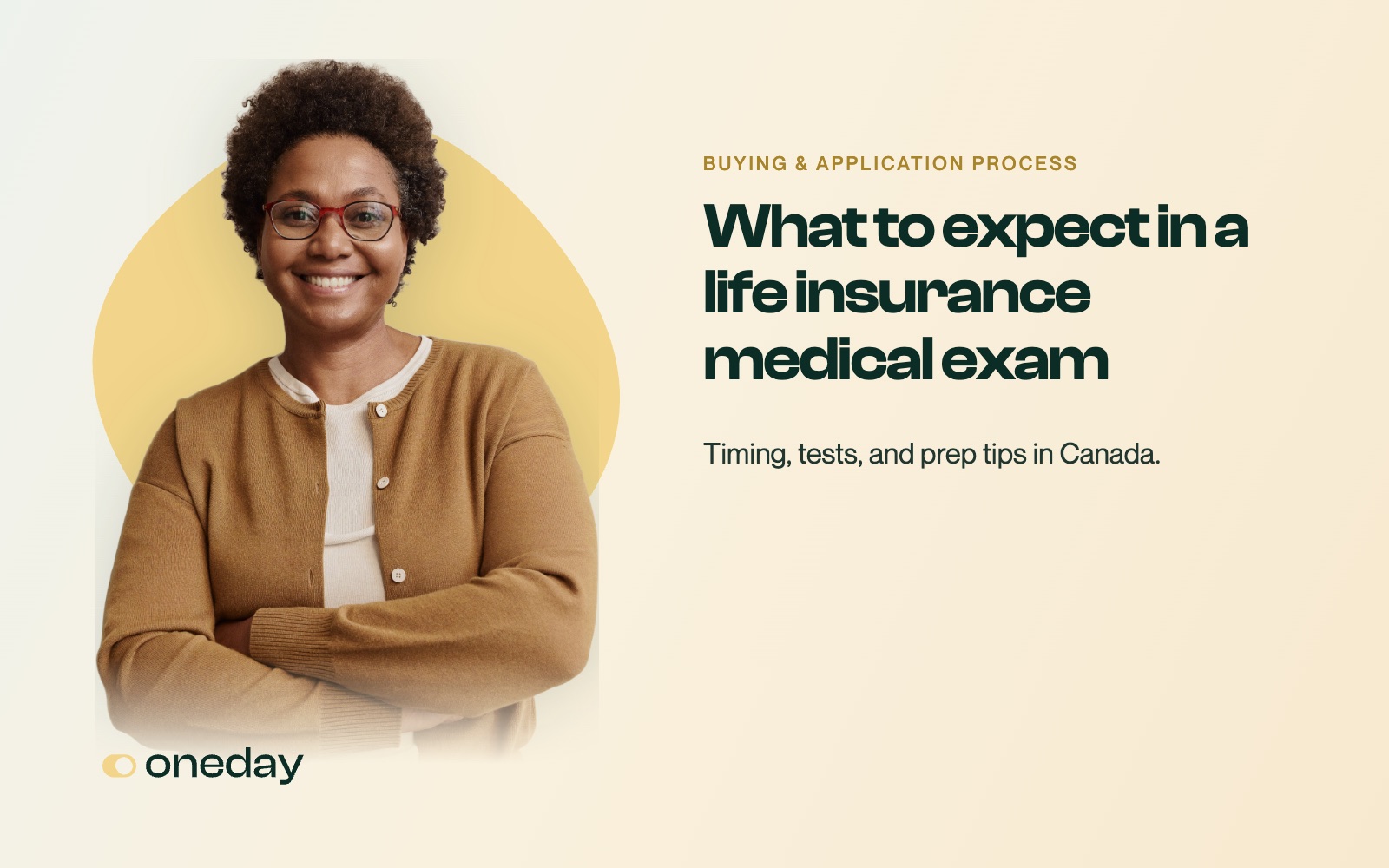 BUYING & APPLICATION PROCESS

What to expect in a life insurance medical exam

Timing, tests, and prep tips in Canada.

oneday